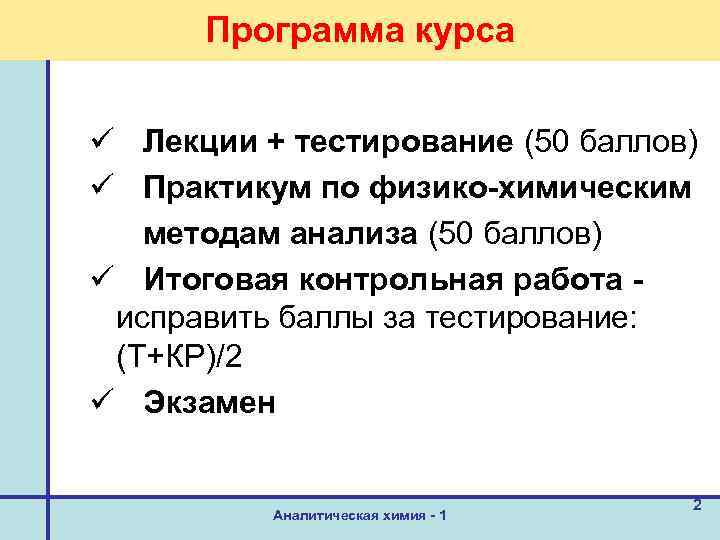 Программа курса

✓ Лекции + тестирование (50 баллов)

✓ Практикум по физико-химическим методам анализа (50 баллов)

✓ Итоговая контрольная работа - исправить баллы за тестирование: (Т+КР)/2

✓ Экзамен

Аналитическая химия - 1

2